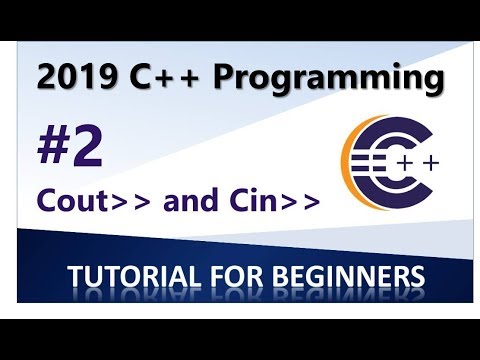 2019 C++ Programming

#2

Cout>> and Cin>>

C++

TUTORIAL FOR BEGINNERS